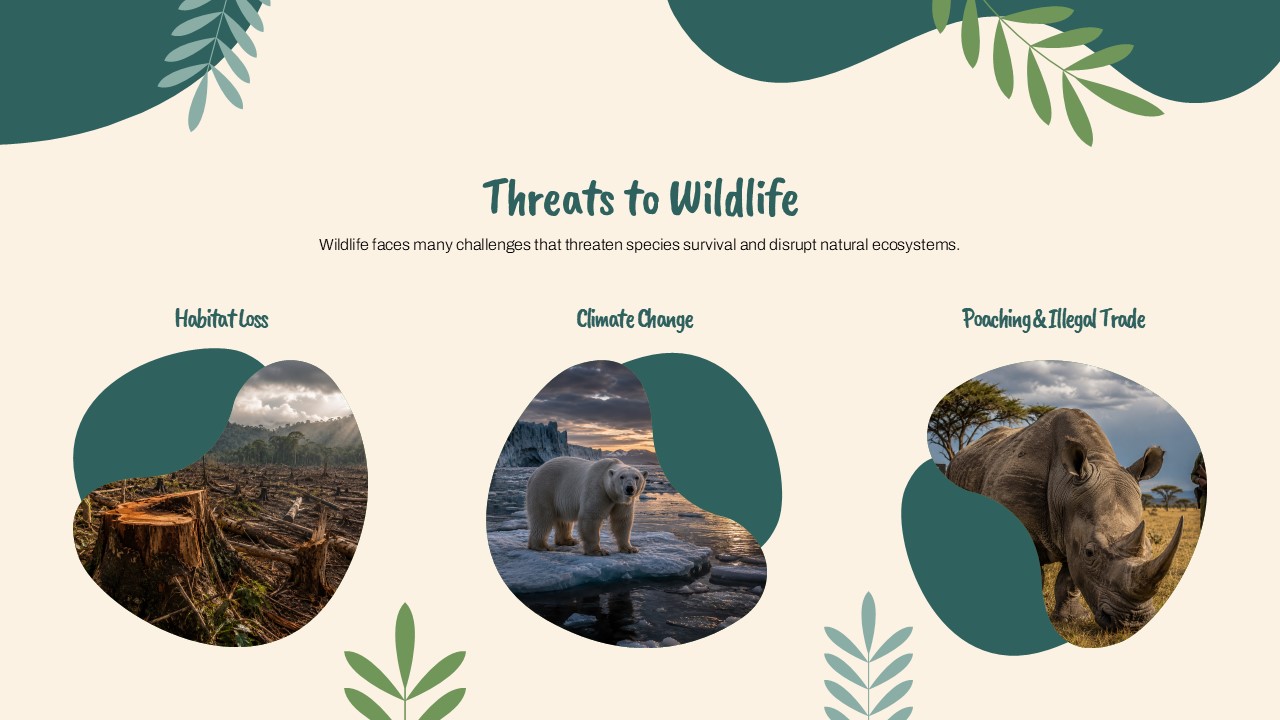 Threats to Wildlife

Wildlife faces many challenges that threaten species survival and disrupt natural ecosystems.

Habitat Loss

Climate Change

Poaching & Illegal Trade